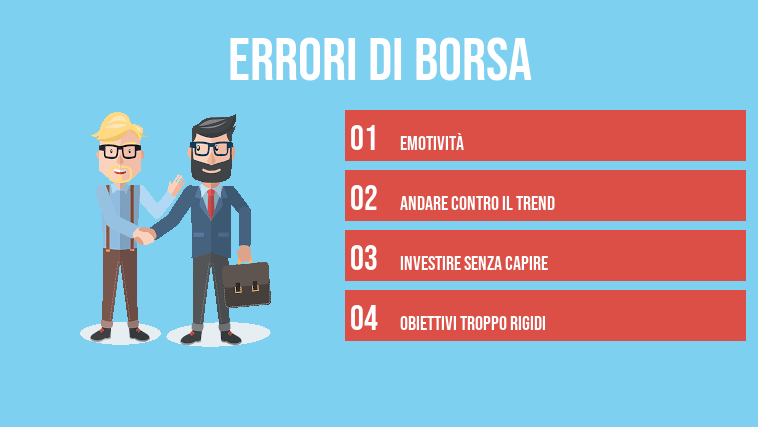 ERRORI DI BORSA

01 EMOTIVITÀ

02 ANDARE CONTRO IL TREND

03 INVESTIRE SENZA CAPIRE

04 OBIETTIVI TROPPO RIGIDI